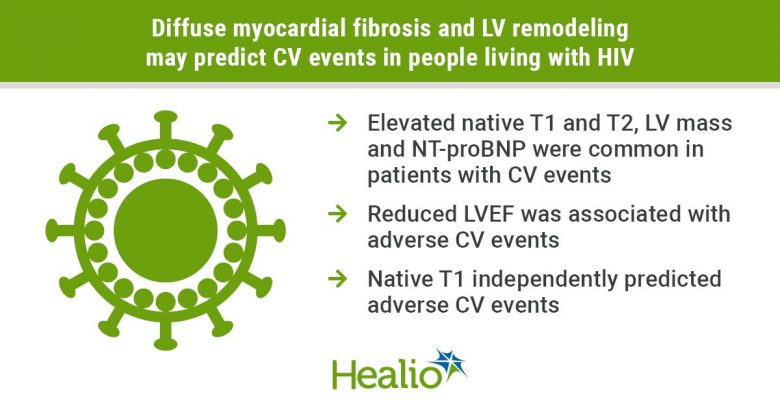 Diffuse myocardial fibrosis and LV remodeling may predict CV events in people living with HIV

→ Elevated native T1 and T2, LV mass and NT-proBNP were common in patients with CV events

→ Reduced LVEF was associated with adverse CV events

→ Native T1 independently predicted adverse CV events

Healio